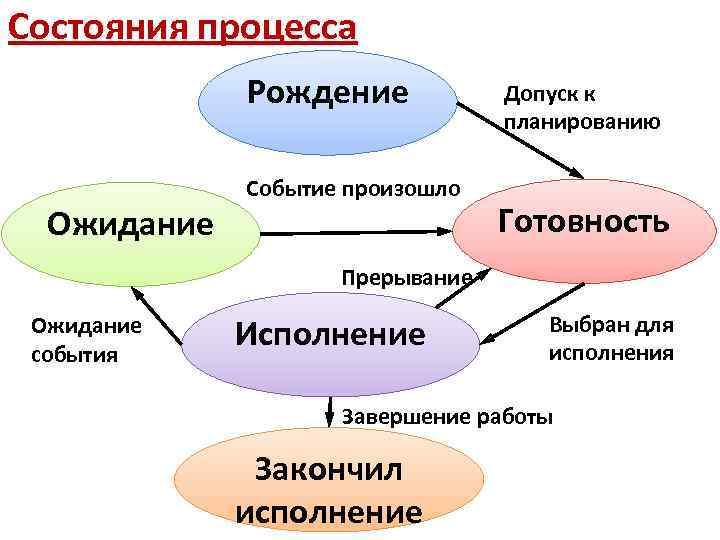 Состояния процесса

Рождение

Допуск к планированию

Событие произошло

Ожидание

Готовность

Прерывание

Ожидание события

Исполнение

Выбран для исполнения

Завершение работы

Закончил исполнение